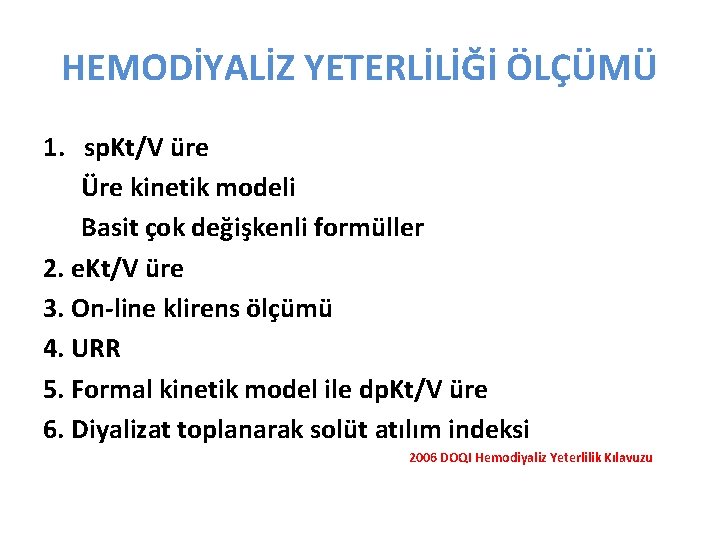 HEMODİYALİZ YETERLİLİĞİ ÖLÇÜMÜ

1. spKt/V üre
Üre kinetik modeli
Basit çok değişkenli formüller
2. eKt/V üre
3. On-line klirens ölçümü
4. URR
5. Formal kinetik model ile dpKt/V üre
6. Diyalizat toplanarak solüt atılım indeksi

2006 DOQI Hemodiyaliz Yeterlilik Kılavuzu